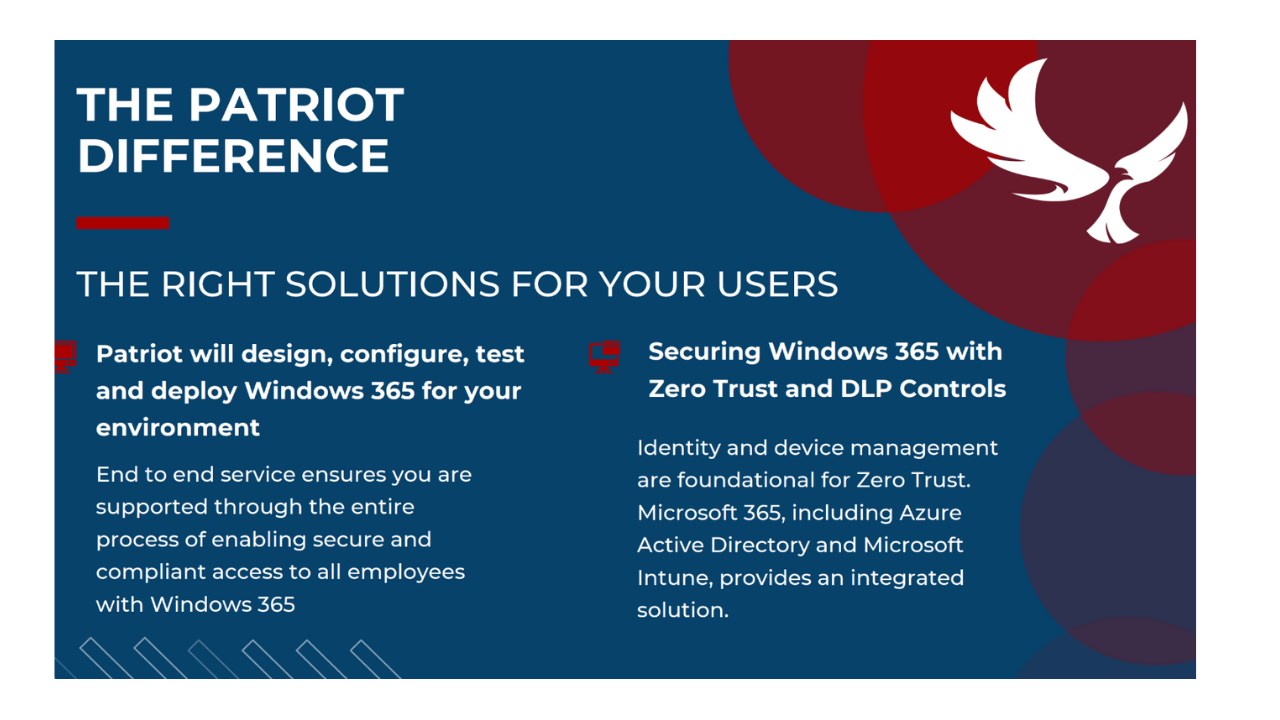 THE PATRIOT DIFFERENCE

THE RIGHT SOLUTIONS FOR YOUR USERS

Patriot will design, configure, test and deploy Windows 365 for your environment

End to end service ensures you are supported through the entire process of enabling secure and compliant access to all employees with Windows 365

Securing Windows 365 with Zero Trust and DLP Controls

Identity and device management are foundational for Zero Trust. Microsoft 365, including Azure Active Directory and Microsoft Intune, provides an integrated solution.